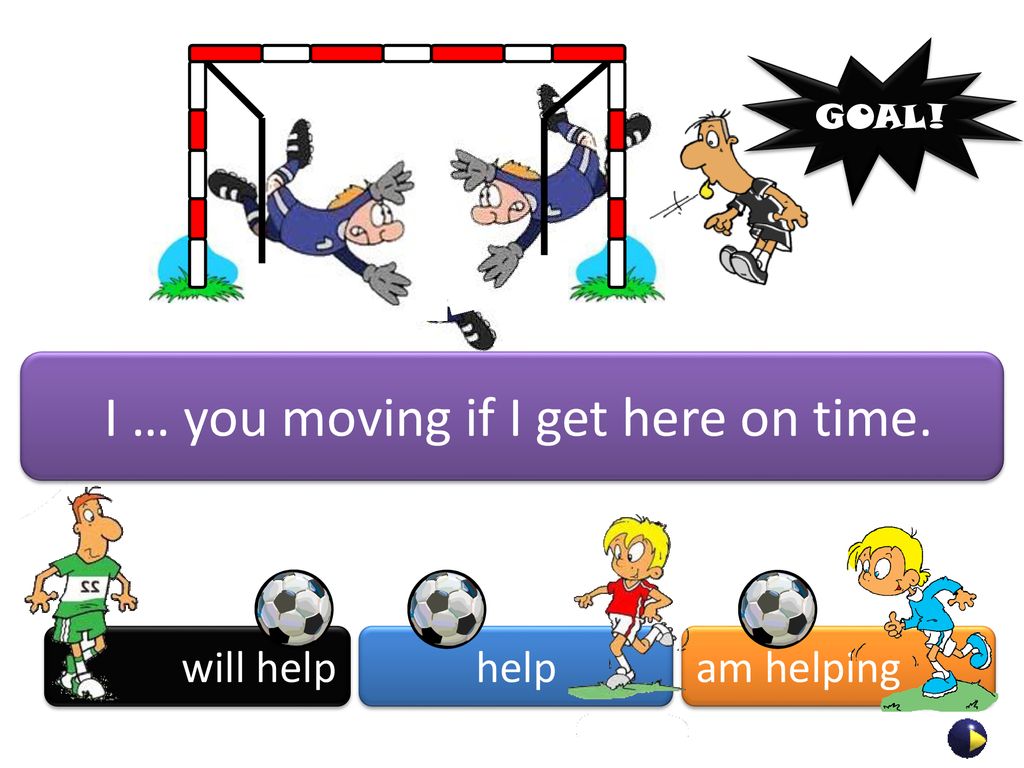 GOAL!

I … you moving if I get here on time.

22

will help

help

am helping